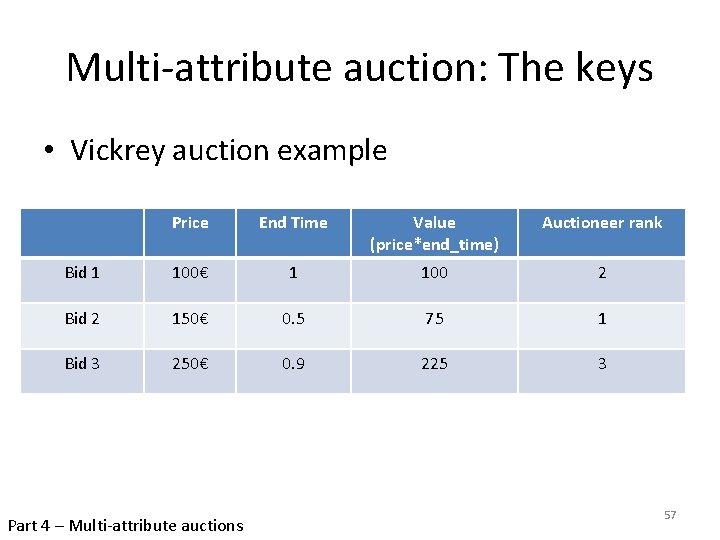 Multi-attribute auction: The keys

• Vickrey auction example

|  | Price | End Time | Value (price*end_time) | Auctioneer rank |
|---|---|---|---|---|
| Bid 1 | 100€ | 1 | 100 | 2 |
| Bid 2 | 150€ | 0.5 | 75 | 1 |
| Bid 3 | 250€ | 0.9 | 225 | 3 |

57

Part 4 – Multi-attribute auctions